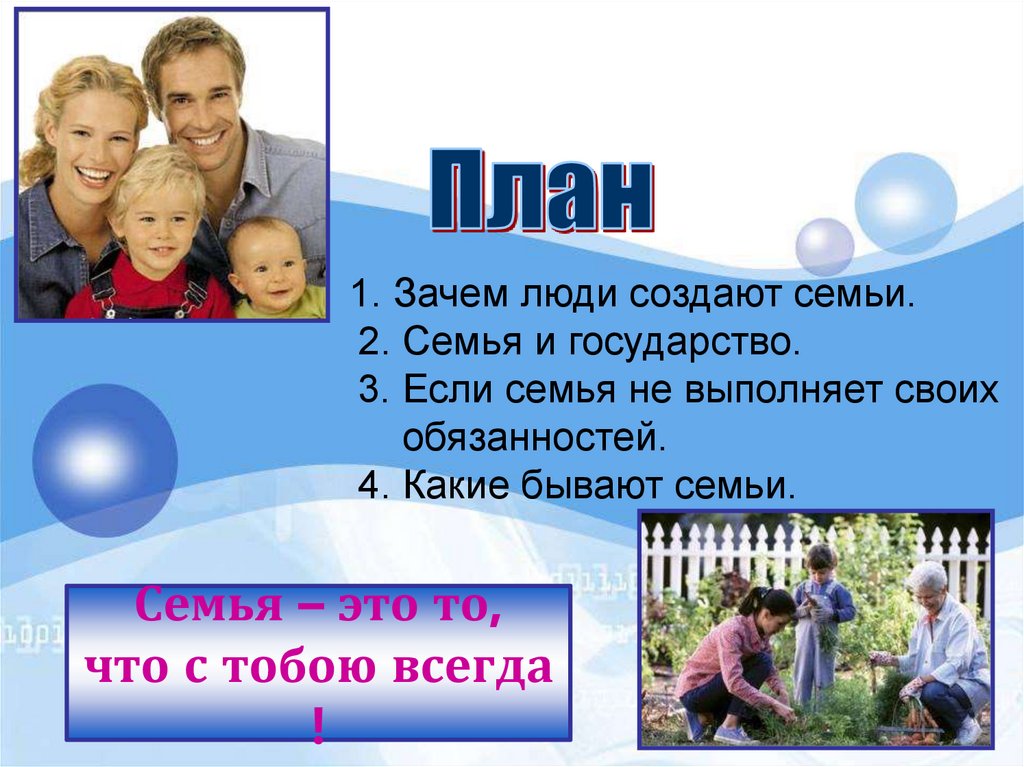 План

1. Зачем люди создают семьи.
2. Семья и государство.
3. Если семья не выполняет своих обязанностей.
4. Какие бывают семьи.

Семья – это то, что с тобою всегда !